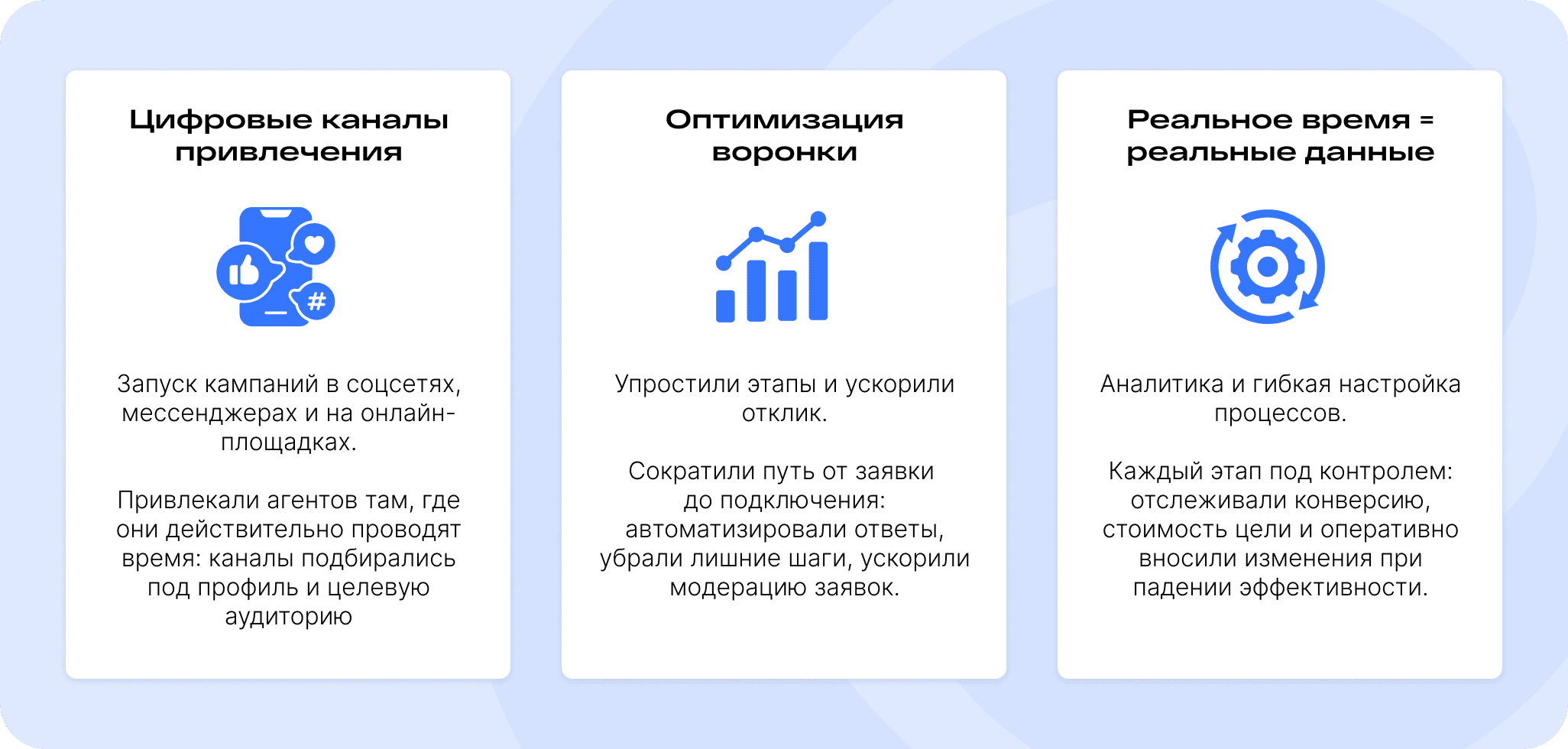 Цифровые каналы привлечения

#

Запуск кампаний в соцсетях, мессенджерах и на онлайн-площадках.

Привлекали агентов там, где они действительно проводят время: каналы подбирались под профиль и целевую аудиторию

Оптимизация воронки

Упростили этапы и ускорили отклик.

Сократили путь от заявки до подключения: автоматизировали ответы, убрали лишние шаги, ускорили модерацию заявок.

Реальное время = реальные данные

Аналитика и гибкая настройка процессов.

Каждый этап под контролем: отслеживали конверсию, стоимость цели и оперативно вносили изменения при падении эффективности.